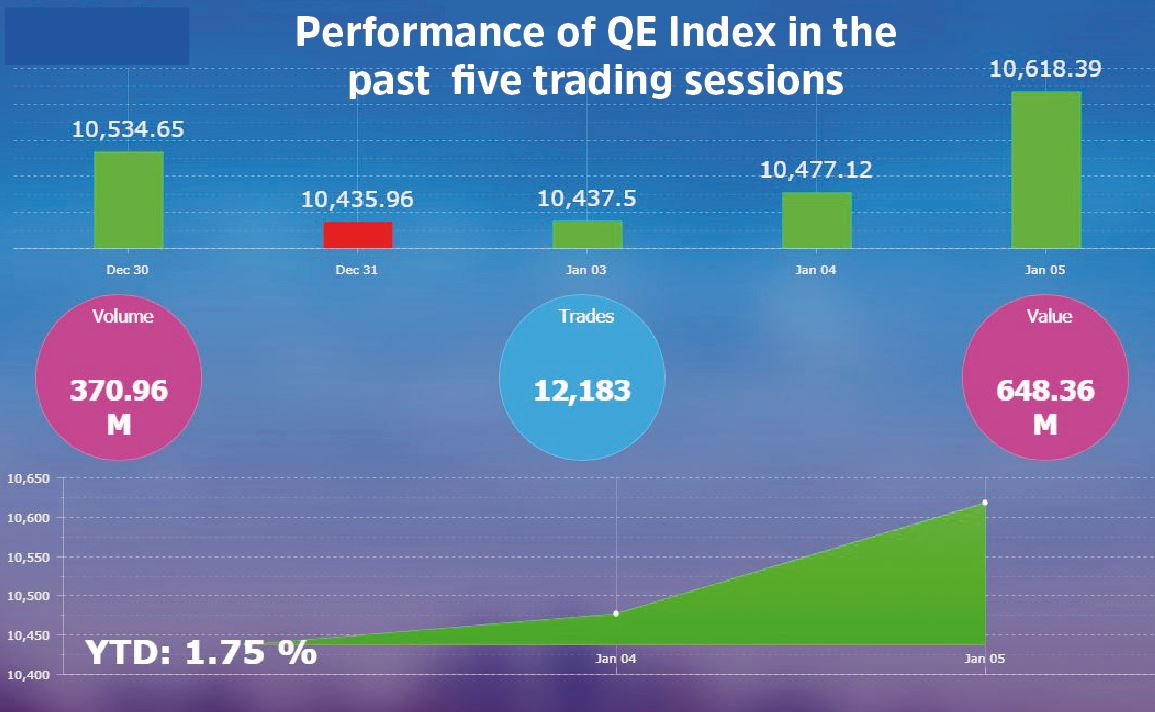 Performance of QE Index in the past five trading sessions

10,534.65
10,435.96
10,437.5
10,477.12
10,618.39

Dec 30
Dec 31
Jan 03
Jan 04
Jan 05

Volume
370.96 M

Trades
12,183

Value
648.36 M

10,650
10,600
10,550
10,500
10,450
10,400

YTD: 1.75 %

Jan 04
Jan 05